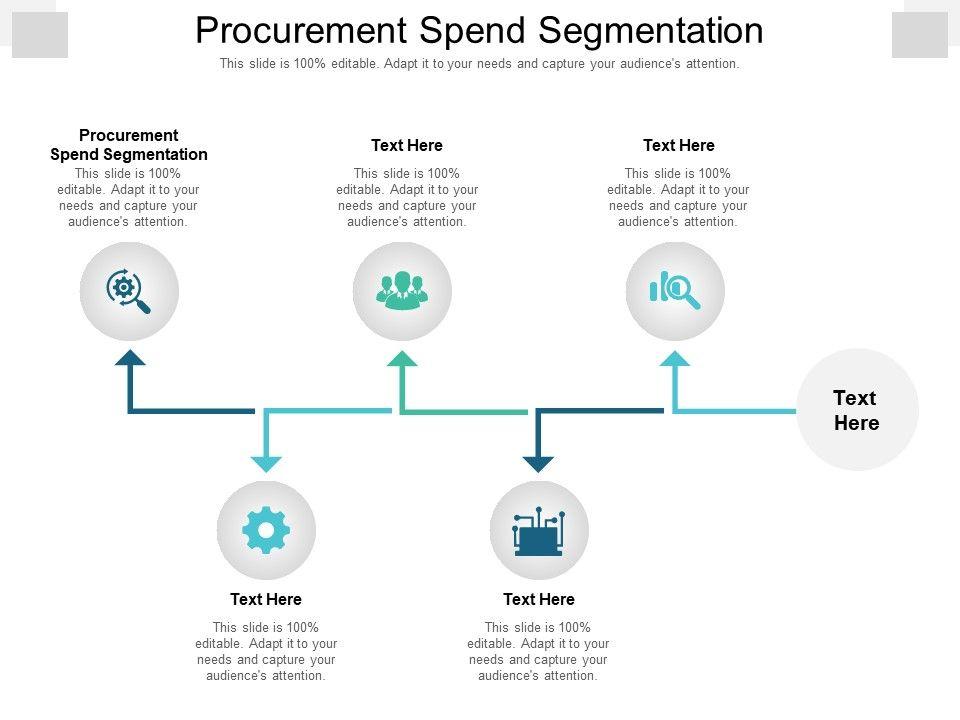 Procurement Spend Segmentation

This slide is 100% editable. Adapt it to your needs and capture your audience's attention.

Procurement Spend Segmentation

This slide is 100% editable. Adapt it to your needs and capture your audience's attention.

Text Here

This slide is 100% editable. Adapt it to your needs and capture your audience's attention.

Text Here

This slide is 100% editable. Adapt it to your needs and capture your audience's attention.

Text Here

Text Here

This slide is 100% editable. Adapt it to your needs and capture your audience's attention.

Text Here

This slide is 100% editable. Adapt it to your needs and capture your audience's attention.